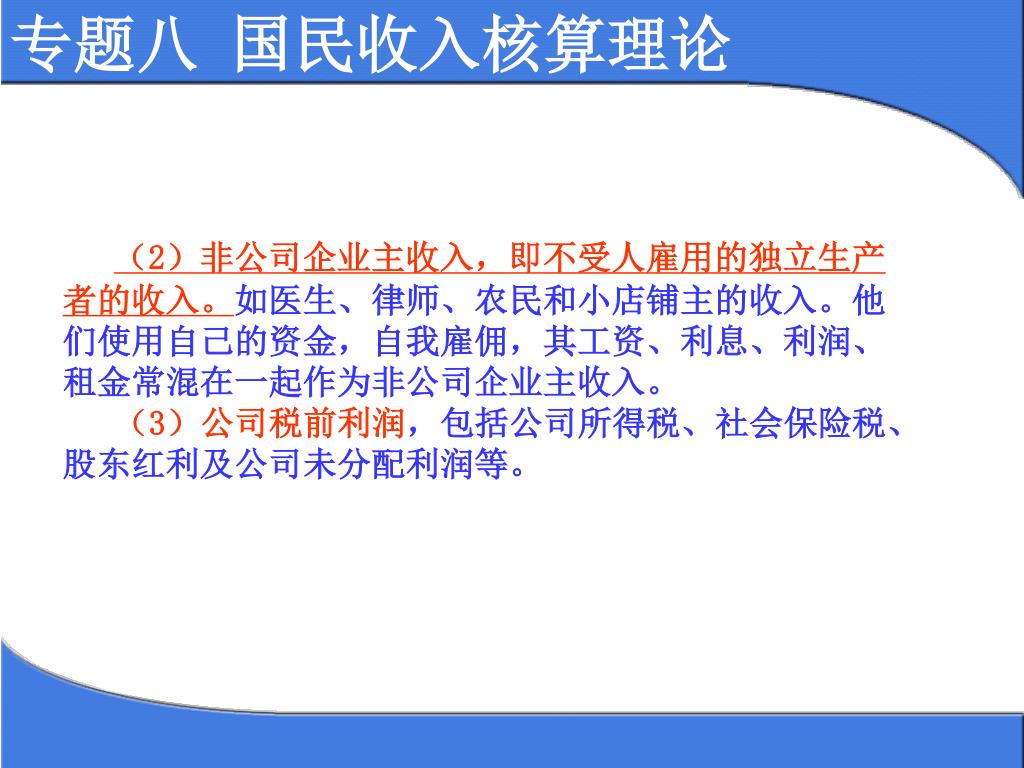 专题八 国民收入核算理论

（2）非公司企业主收入，即不受人雇用的独立生产者的收入。如医生、律师、农民和小店铺主的收入。他们使用自己的资金，自我雇佣，其工资、利息、利润、租金常混在一起作为非公司企业主收入。

（3）公司税前利润，包括公司所得税、社会保险税、股东红利及公司未分配利润等。